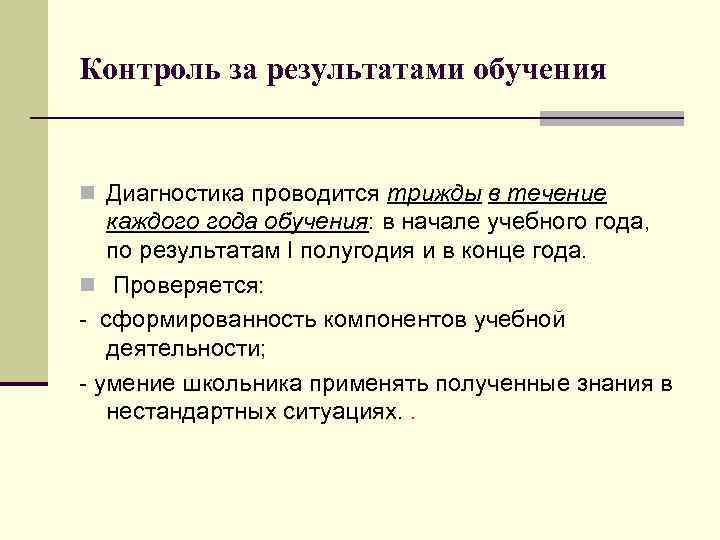 Контроль за результатами обучения

Диагностика проводится трижды в течение каждого года обучения: в начале учебного года, по результатам I полугодия и в конце года.

Проверяется:

- сформированность компонентов учебной деятельности;

- умение школьника применять полученные знания в нестандартных ситуациях. .